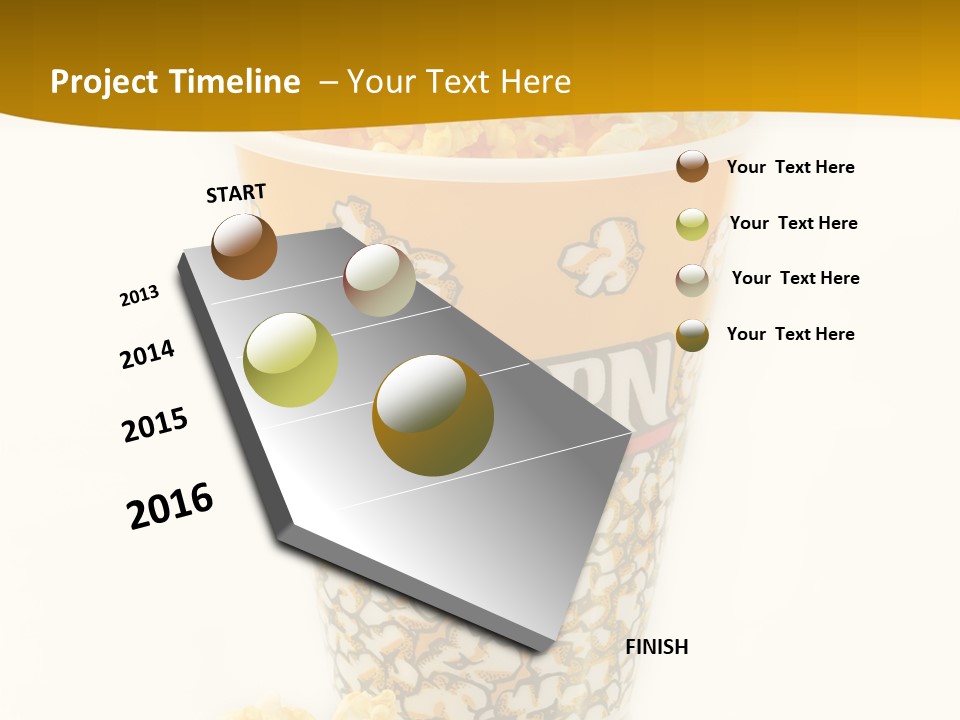 Project Timeline – Your Text Here

START

2013

2014

2015

2016

FINISH

Your Text Here

Your Text Here

Your Text Here

Your Text Here